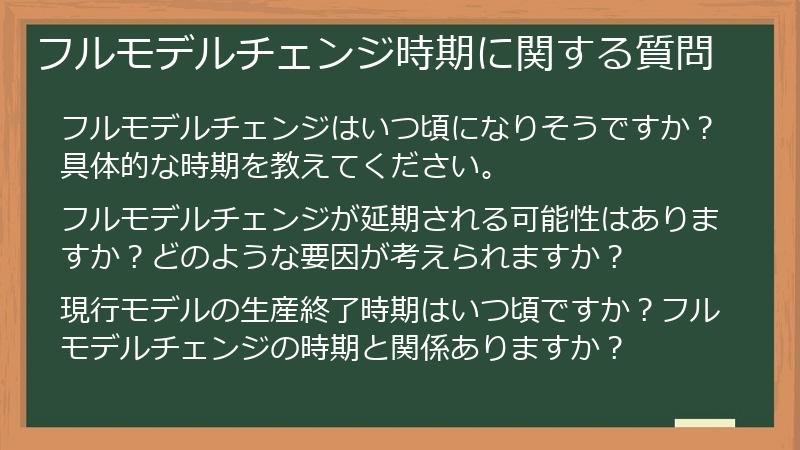 フルモデルチェンジ時期に関する質問

フルモデルチェンジはいつ頃になりそうですか？具体的な時期を教えてください。

フルモデルチェンジが延期される可能性はありますか？どのような要因が考えられますか？

現行モデルの生産終了時期はいつ頃ですか？フルモデルチェンジの時期と関係ありますか？